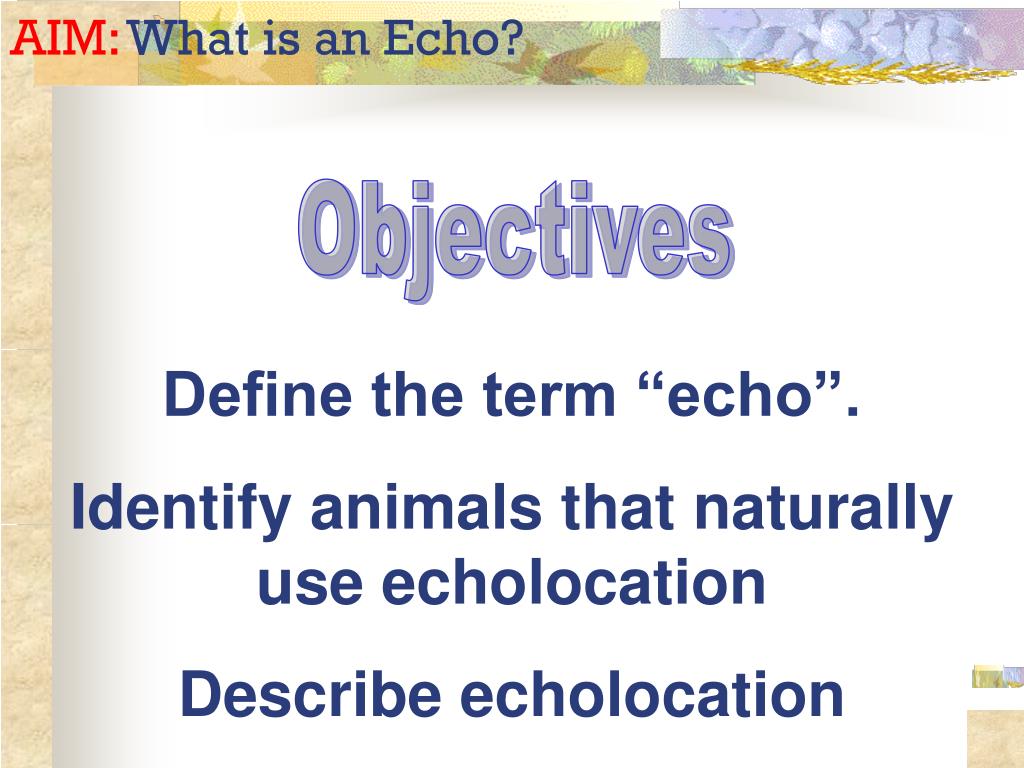 AIM: What is an Echo?

Objectives

Define the term “echo”.

Identify animals that naturally use echolocation

Describe echolocation